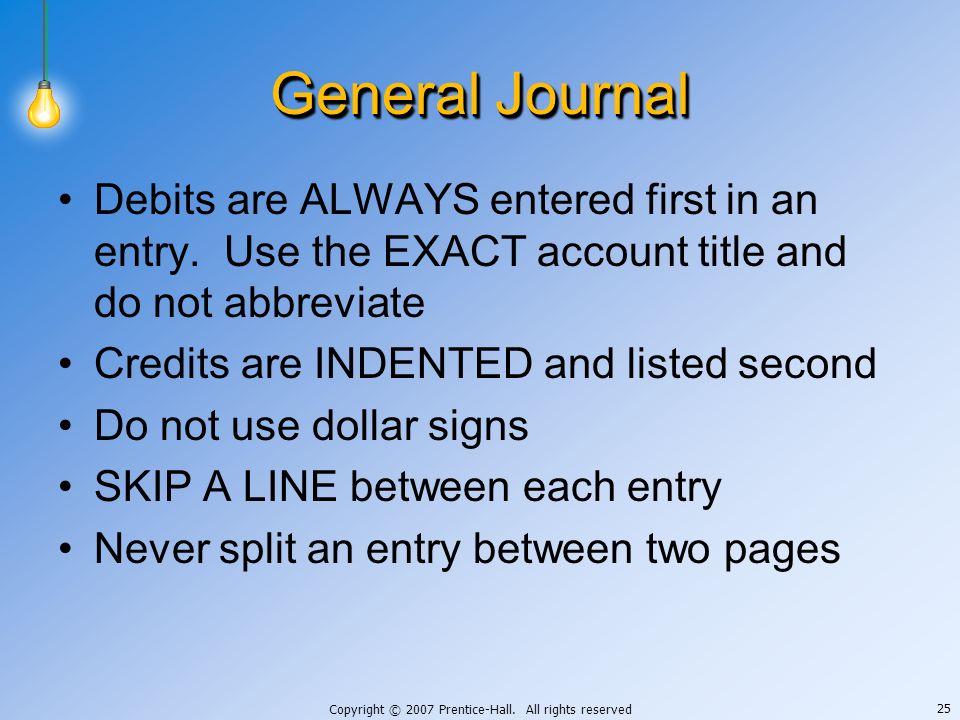 General Journal

• Debits are ALWAYS entered first in an entry. Use the EXACT account title and do not abbreviate
• Credits are INDENTED and listed second
• Do not use dollar signs
• SKIP A LINE between each entry
• Never split an entry between two pages

Copyright © 2007 Prentice-Hall. All rights reserved

25